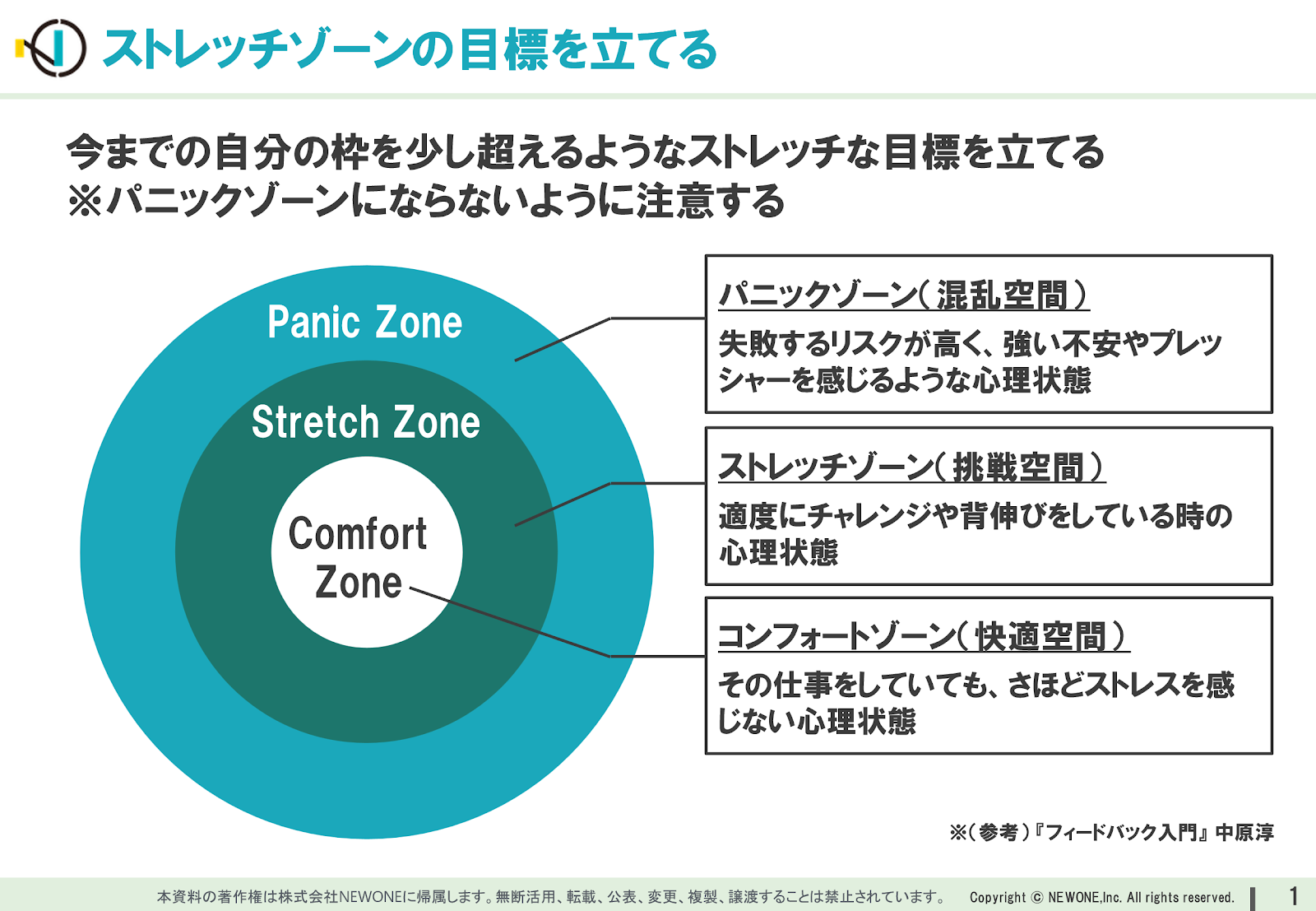 ストレッチゾーンの目標を立てる

今までの自分の枠を少し超えるようなストレッチな目標を立てる
※パニックゾーンにならないように注意する

Panic Zone

Stretch Zone

Comfort Zone

パニックゾーン（混乱空間）
失敗するリスクが高く、強い不安やプレッシャーを感じるような心理状態

ストレッチゾーン（挑戦空間）
適度にチャレンジや背伸びをしている時の心理状態

コンフォートゾーン（快適空間）
その仕事をしていても、さほどストレスを感じない心理状態

※（参考）『フィードバック入門』中原淳

本資料の著作権は株式会社NEWONEに帰属します。無断活用、転載、公表、変更、複製、譲渡することは禁止されています。 Copyright © NEWONE,Inc. All rights reserved. 1